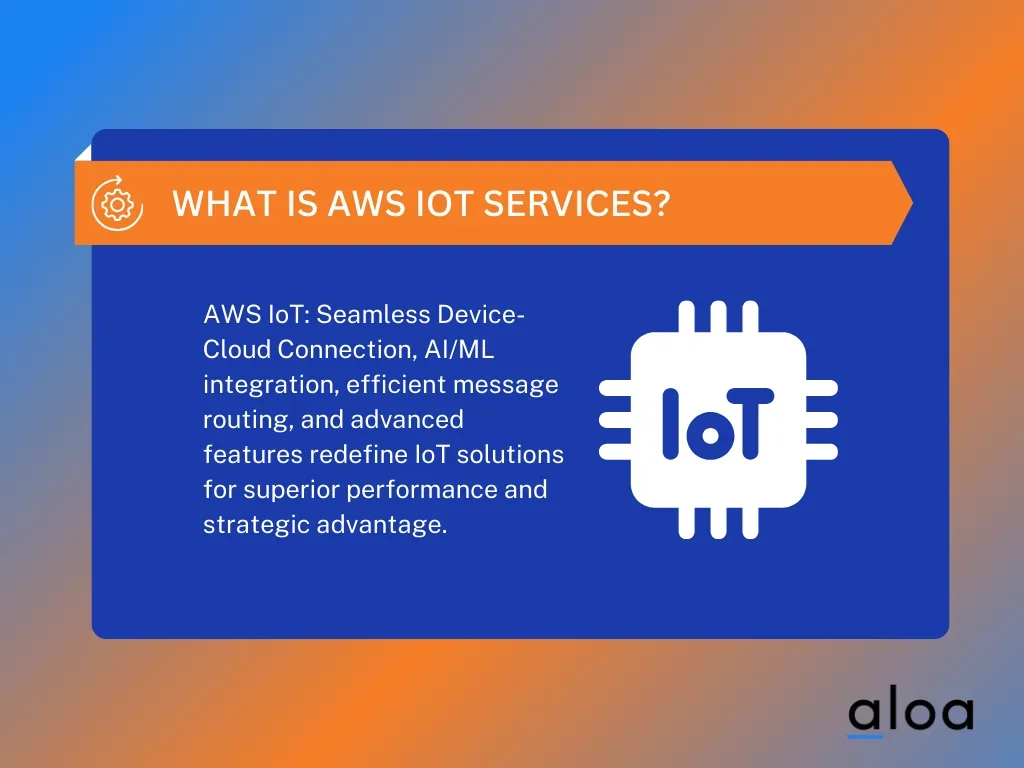 WHAT IS AWS IOT SERVICES?

AWS IoT: Seamless Device-Cloud Connection, AI/ML integration, efficient message routing, and advanced features redefine IoT solutions for superior performance and strategic advantage.

IoT

aloa